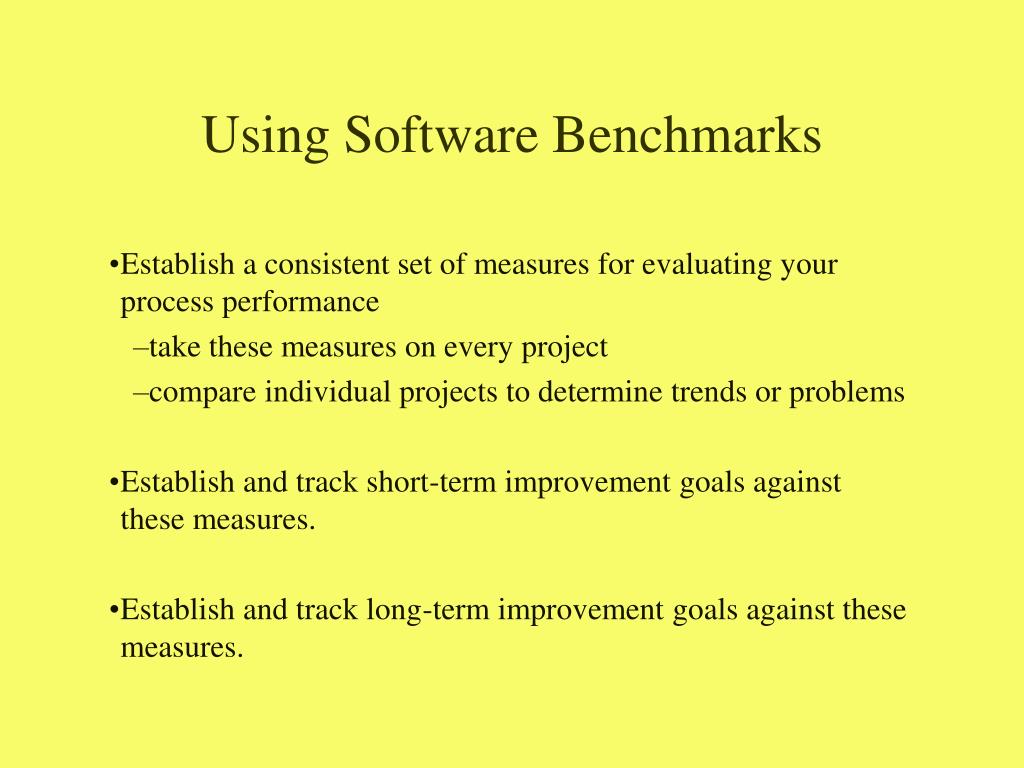 Using Software Benchmarks

•Establish a consistent set of measures for evaluating your process performance
–take these measures on every project
–compare individual projects to determine trends or problems

•Establish and track short-term improvement goals against these measures.

•Establish and track long-term improvement goals against these measures.